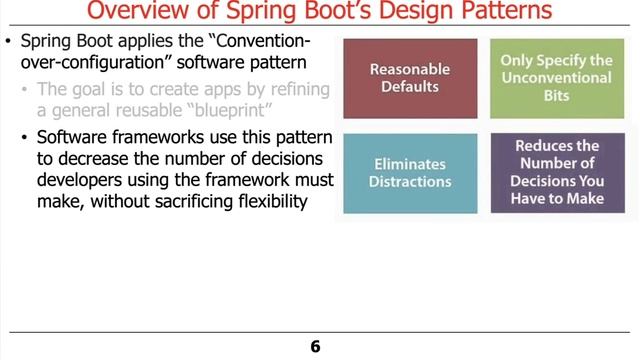 Overview of Spring Boot's Design Patterns

• Spring Boot applies the "Convention-over-configuration" software pattern
  • The goal is to create apps by refining a general reusable "blueprint"
  • Software frameworks use this pattern to decrease the number of decisions developers using the framework must make, without sacrificing flexibility

Reasonable Defaults

Only Specify the Unconventional Bits

Eliminates Distractions

Reduces the Number of Decisions You Have to Make

6